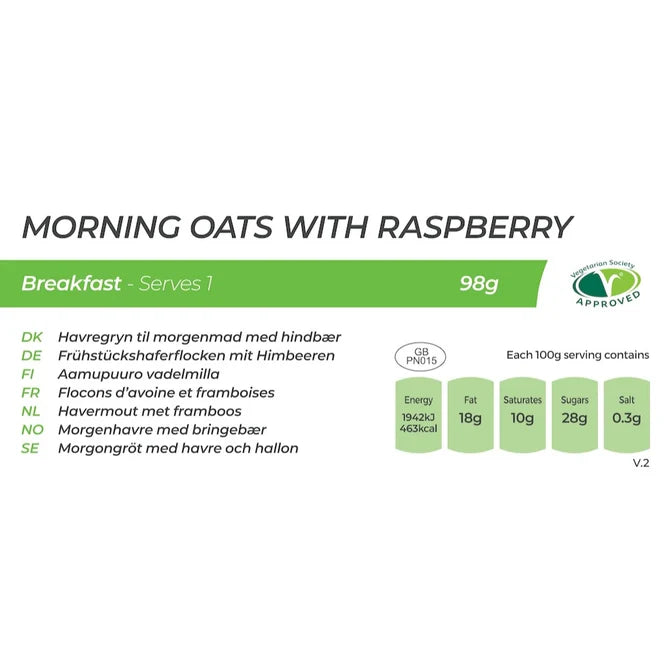 MORNING OATS WITH RASPBERRY

Breakfast - Serves 1 98g

Vegetarian Society APPROVED

DK Havregryn til morgenmad med hindbær
DE Frühstückshaferflocken mit Himbeeren
FI Aamupuuro vadelmilla
FR Flocons d'avoine et framboises
NL Havermout met framboos
NO Morgenhavre med bringebær
SE Morgongröt med havre och hallon

GB PN015

Each 100g serving contains

| Energy | Fat | Saturates | Sugars | Salt |
|---|---|---|---|---|
| 1942kJ 463kcal | 18g | 10g | 28g | 0.3g |

V.2